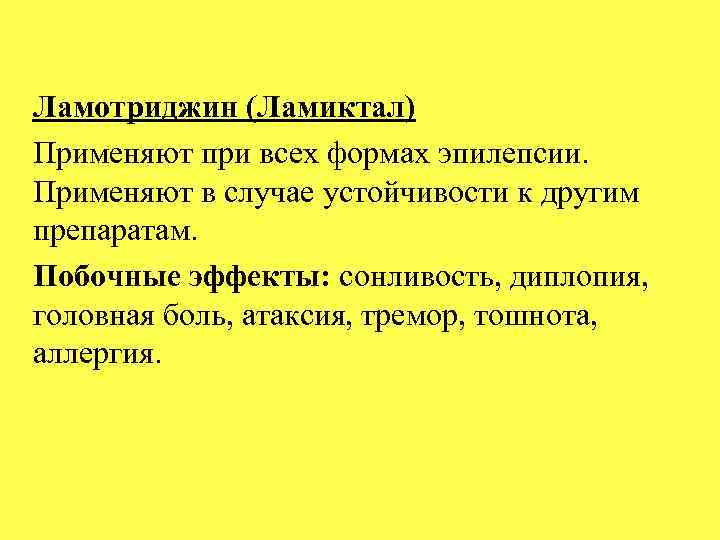 Ламотриджин (Ламиктал)

Применяют при всех формах эпилепсии. Применяют в случае устойчивости к другим препаратам.

Побочные эффекты: сонливость, диплопия, головная боль, атаксия, тремор, тошнота, аллергия.